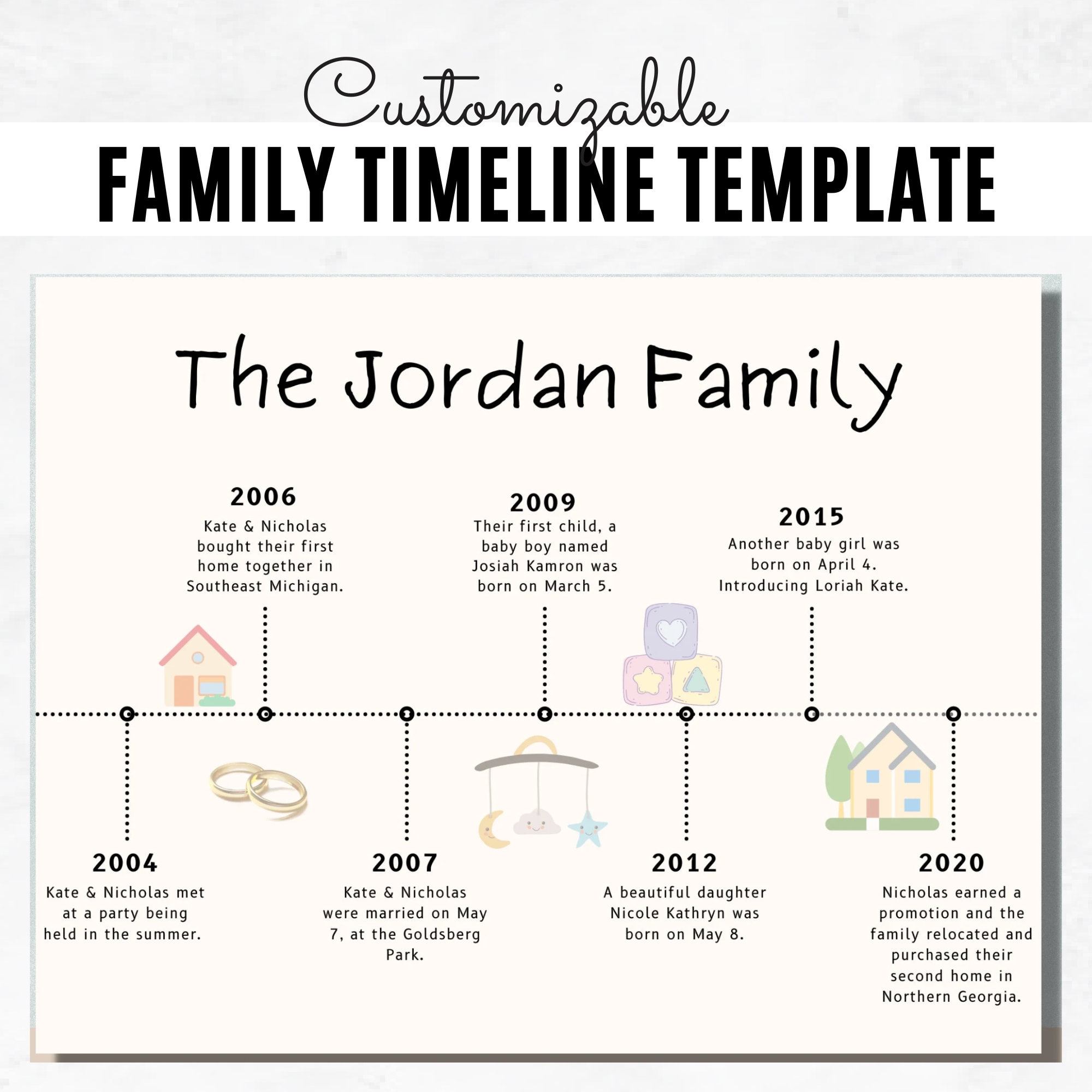 Customizable
FAMILY TIMELINE TEMPLATE

The Jordan Family

2006
Kate & Nicholas bought their first home together in Southeast Michigan.

2009
Their first child, a baby boy named Josiah Kamron was born on March 5.

2015
Another baby girl was born on April 4. Introducing Loriah Kate.

2004
Kate & Nicholas met at a party being held in the summer.

2007
Kate & Nicholas were married on May 7, at the Goldsberg Park.

2012
A beautiful daughter Nicole Kathryn was born on May 8.

2020
Nicholas earned a promotion and the family relocated and purchased their second home in Northern Georgia.